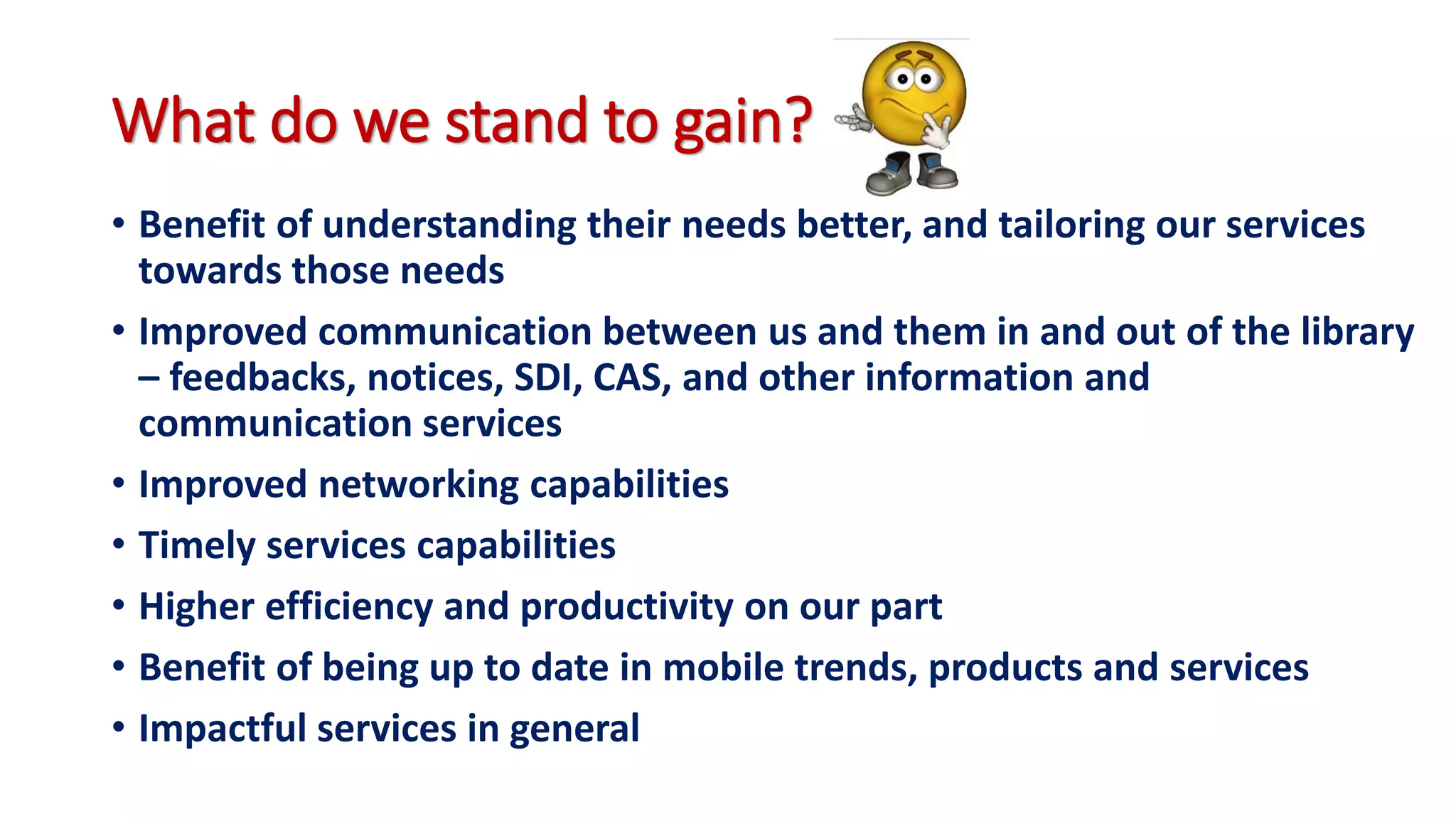 What do we stand to gain?

• Benefit of understanding their needs better, and tailoring our services towards those needs

• Improved communication between us and them in and out of the library – feedbacks, notices, SDI, CAS, and other information and communication services

• Improved networking capabilities

• Timely services capabilities

• Higher efficiency and productivity on our part

• Benefit of being up to date in mobile trends, products and services

• Impactful services in general